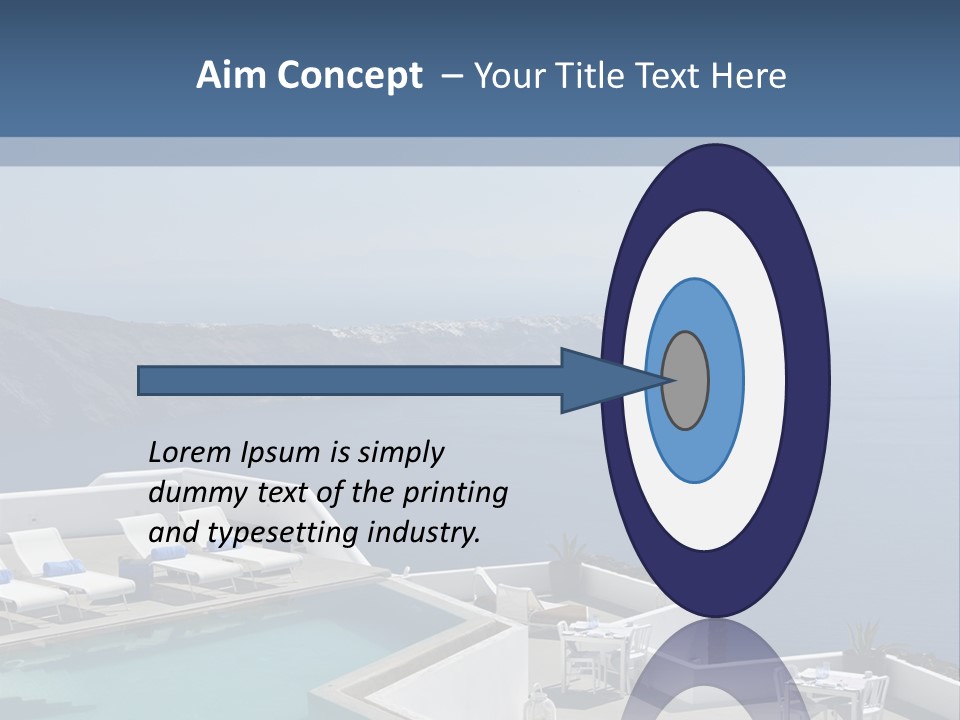 Aim Concept – Your Title Text Here

Lorem Ipsum is simply dummy text of the printing and typesetting industry.